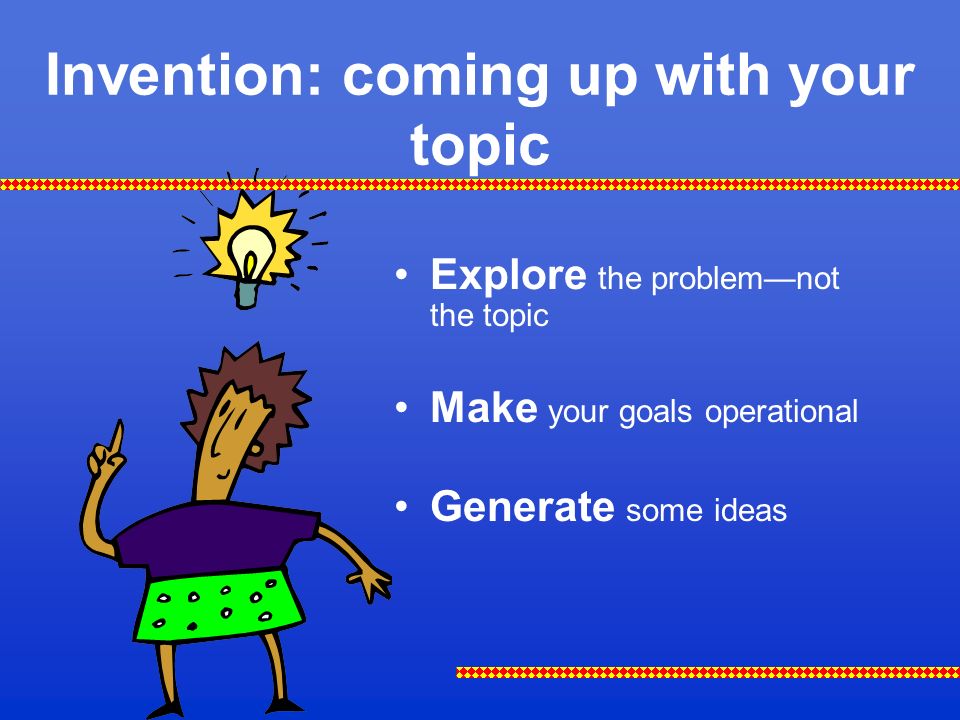 Invention: coming up with your topic

• Explore the problem—not the topic

• Make your goals operational

• Generate some ideas